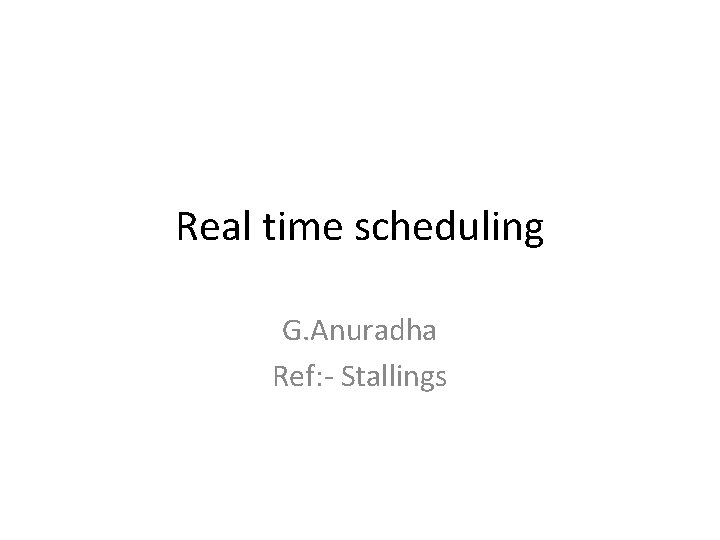 Real time scheduling

G.Anuradha
Ref:- Stallings